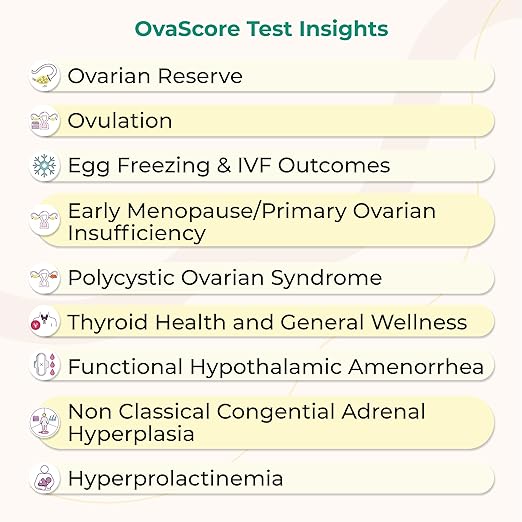 OvaScore Test Insights

Ovarian Reserve

Ovulation

Egg Freezing & IVF Outcomes

Early Menopause/Primary Ovarian Insufficiency

Polycystic Ovarian Syndrome

Thyroid Health and General Wellness

Functional Hypothalamic Amenorrhea

Non Classical Congential Adrenal Hyperplasia

Hyperprolactinemia